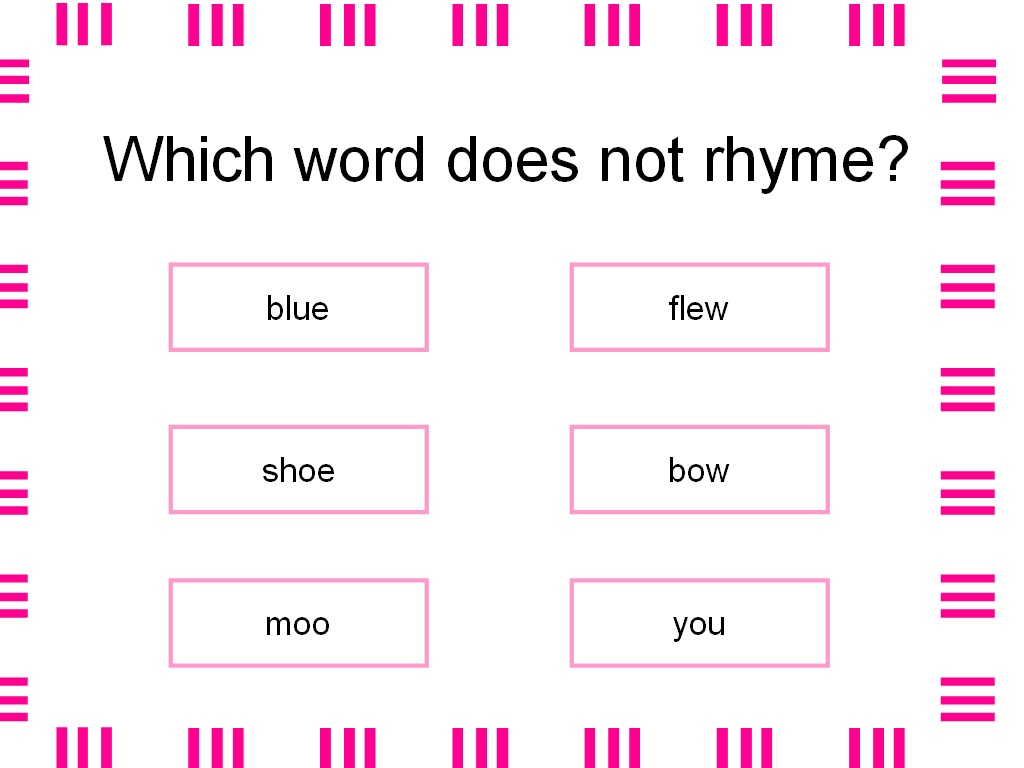 Which word does not rhyme?

blue

flew

shoe

bow

moo

you